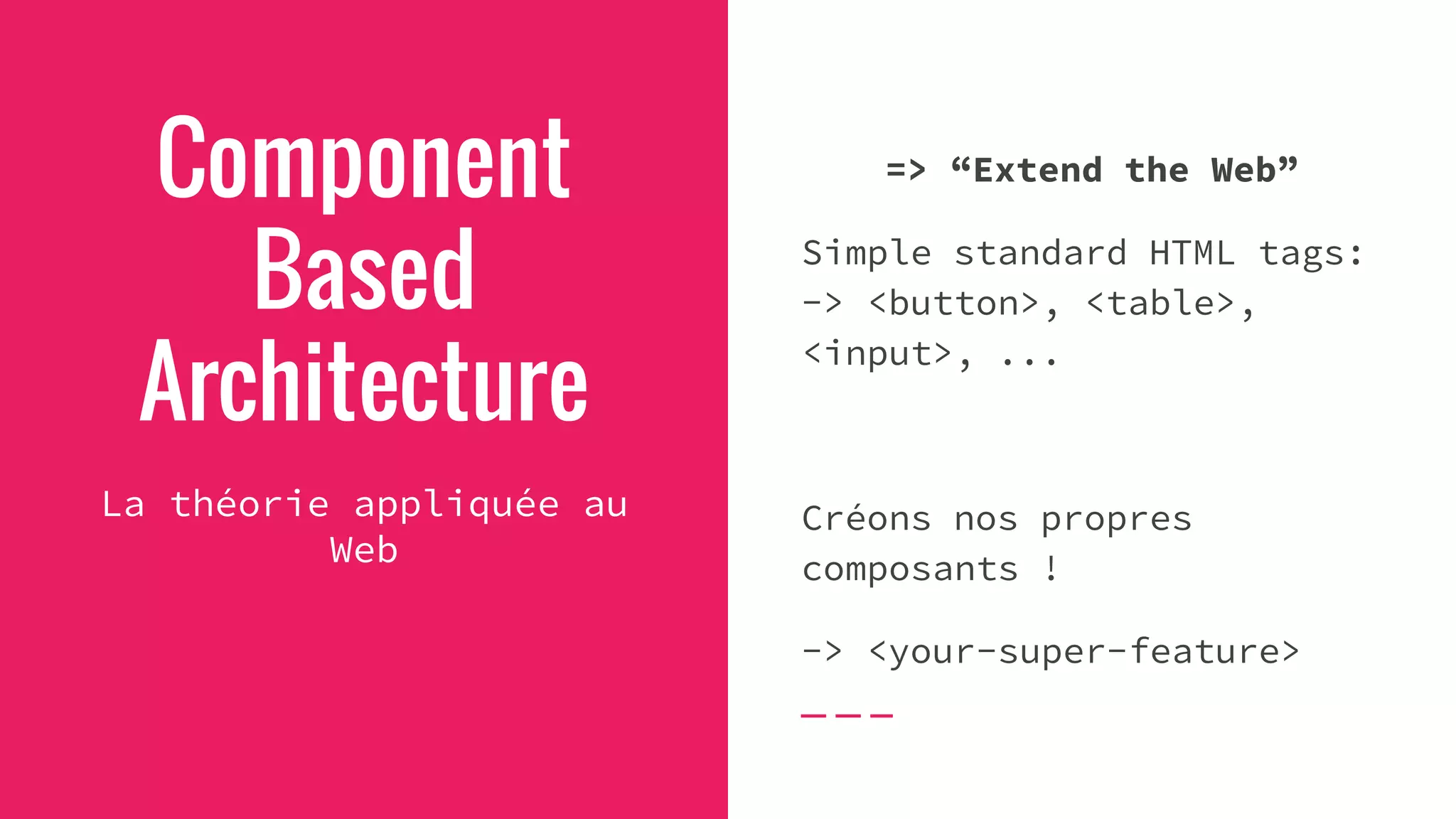 Component Based Architecture

La théorie appliquée au Web

=> “Extend the Web”

Simple standard HTML tags:
-> <button>, <table>, <input>, ...

Créons nos propres composants !

-> <your-super-feature>